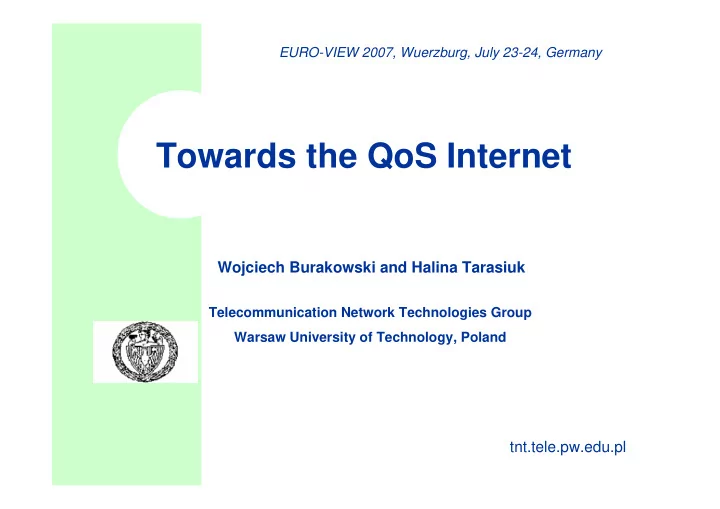 EURO-VIEW 2007, Wuerzburg, July 23-24, Germany

Towards the QoS Internet

Wojciech Burakowski and Halina Tarasiuk

Telecommunication Network Technologies Group
Warsaw University of Technology, Poland

tnt.tele.pw.edu.pl